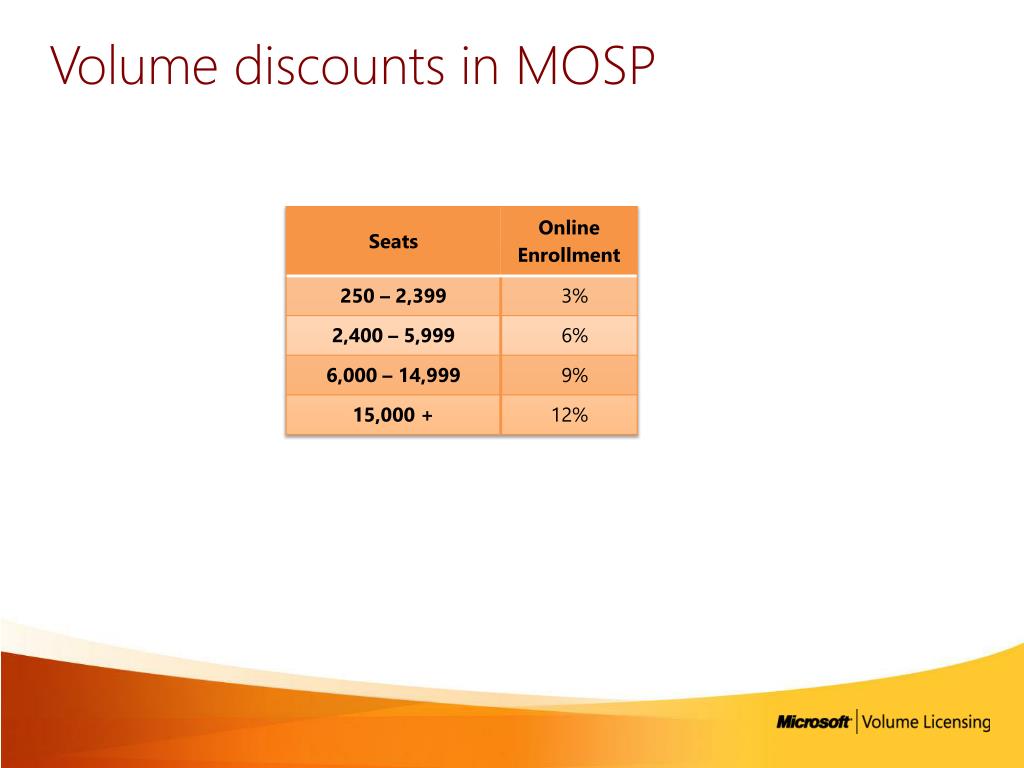 Volume discounts in MOSP

| Seats | Online Enrollment |
|---|---|
| 250 – 2,399 | 3% |
| 2,400 – 5,999 | 6% |
| 6,000 – 14,999 | 9% |
| 15,000 + | 12% |

Microsoft | Volume Licensing